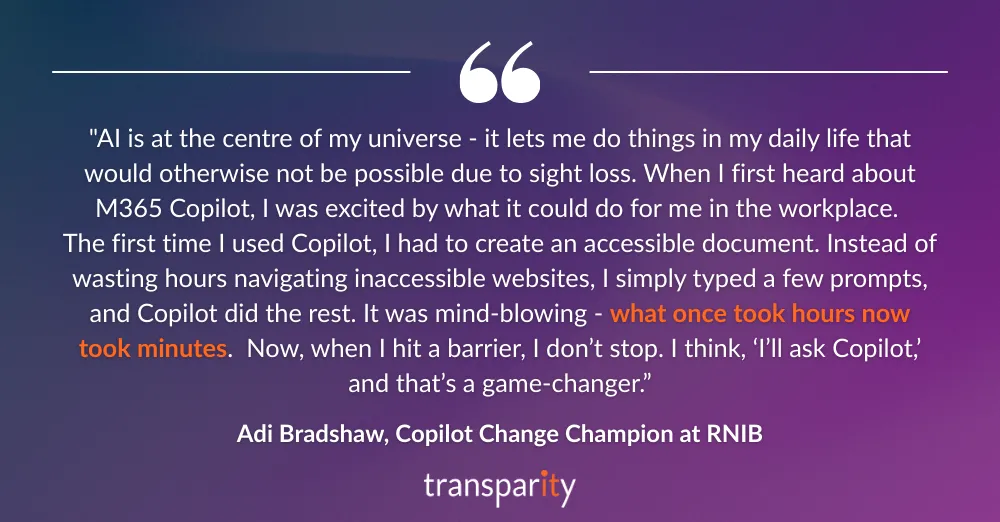 "AI is at the centre of my universe - it lets me do things in my daily life that would otherwise not be possible due to sight loss. When I first heard about M365 Copilot, I was excited by what it could do for me in the workplace. The first time I used Copilot, I had to create an accessible document. Instead of wasting hours navigating inaccessible websites, I simply typed a few prompts, and Copilot did the rest. It was mind-blowing - what once took hours now took minutes. Now, when I hit a barrier, I don't stop. I think, 'I'll ask Copilot,' and that's a game-changer."

Adi Bradshaw, Copilot Change Champion at RNIB

transparity